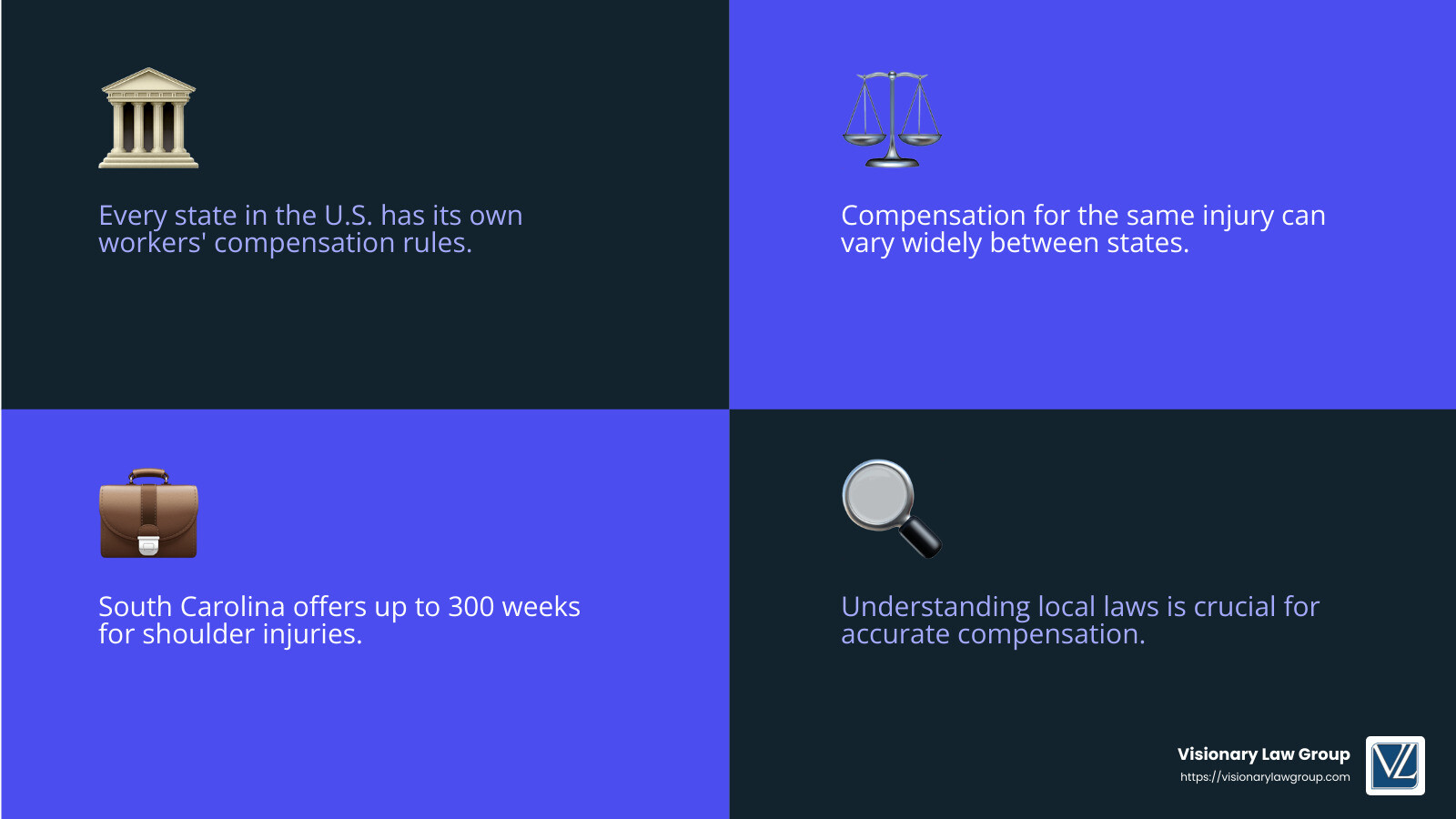 Every state in the U.S. has its own workers' compensation rules.

Compensation for the same injury can vary widely between states.

South Carolina offers up to 300 weeks for shoulder injuries.

Understanding local laws is crucial for accurate compensation.

Visionary Law Group
https://visionarylawgroup.com
VL